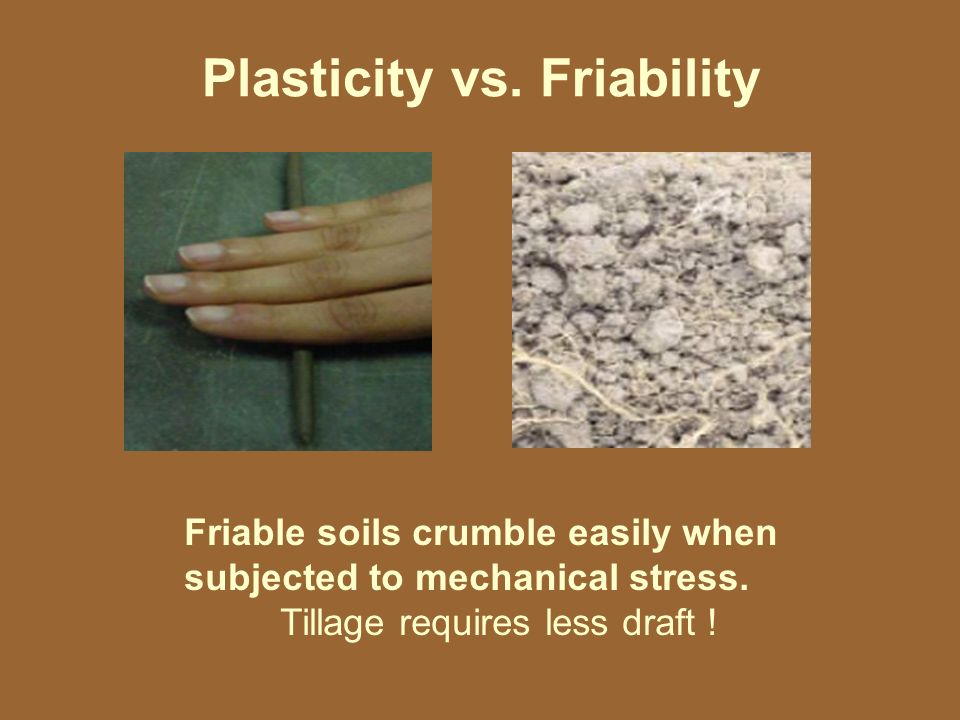 Plasticity vs. Friability

Friable soils crumble easily when subjected to mechanical stress.

Tillage requires less draft !